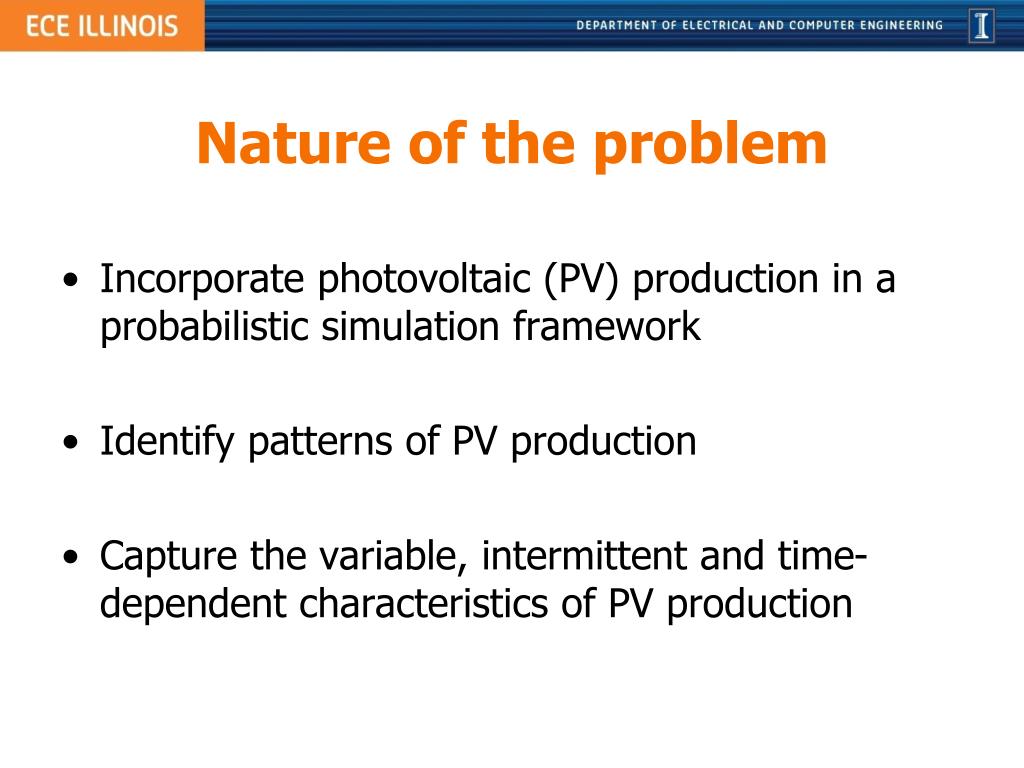 ECE ILLINOIS

DEPARTMENT OF ELECTRICAL AND COMPUTER ENGINEERING

I

Nature of the problem

• Incorporate photovoltaic (PV) production in a probabilistic simulation framework

• Identify patterns of PV production

• Capture the variable, intermittent and time-dependent characteristics of PV production